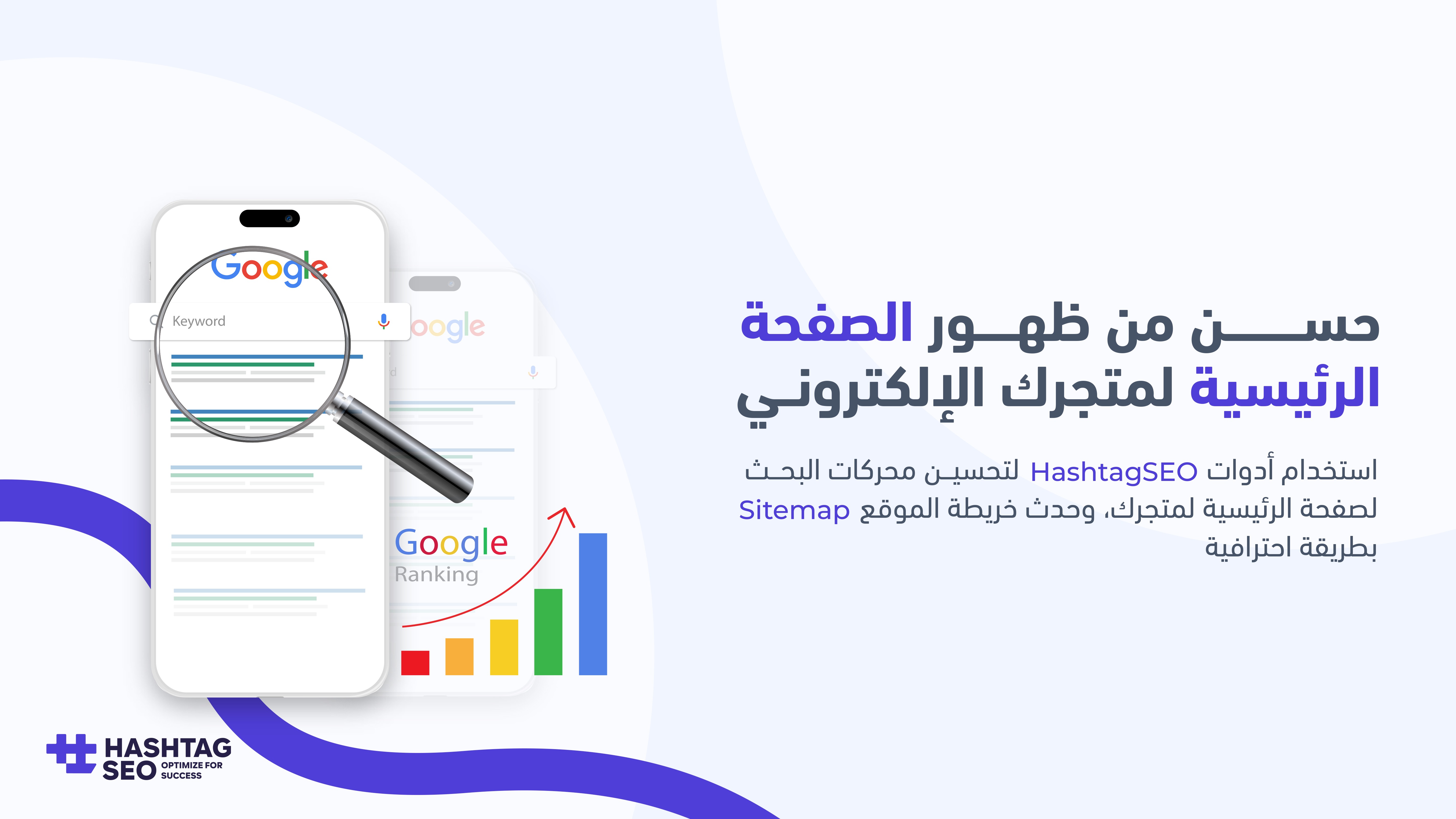 حسن من ظهور الصفحة الرئيسية لمتجرك الإلكتروني

استخدام أدوات HashtagSEO لتحسين محركات البحث لصفحة الرئيسية لمتجرك، وحدث خريطة الموقع Sitemap بطريقة احترافية

Google

Keyword

oogle

Google
Ranking

HASHTAG SEO OPTIMIZE FOR SUCCESS